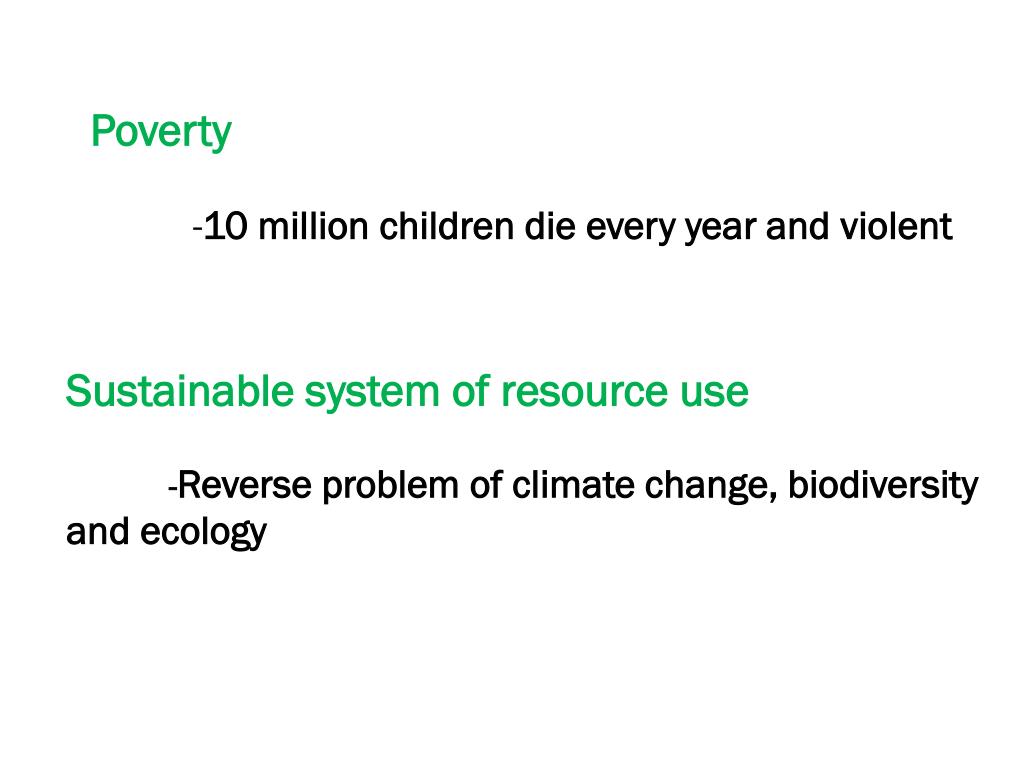 Poverty

-10 million children die every year and violent

Sustainable system of resource use

-Reverse problem of climate change, biodiversity and ecology